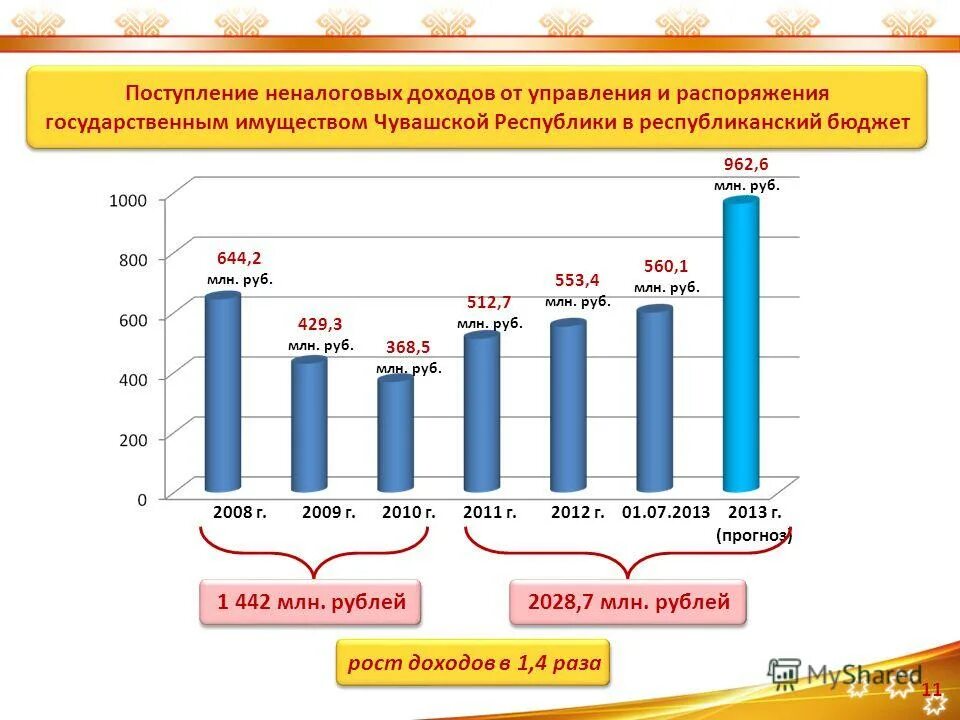 Поступление неналоговых доходов от управления и распоряжения государственным имуществом Чувашской Республики в республиканский бюджет

1000
800
600
400
200
0

644,2 млн. руб.
429,3 млн. руб.
368,5 млн. руб.
512,7 млн. руб.
553,4 млн. руб.
560,1 млн. руб.
962,6 млн. руб.

2008 г. 2009 г. 2010 г. 2011 г. 2012 г. 01.07.2013 2013 г. (прогноз)

1 442 млн. рублей

2028,7 млн. рублей

рост доходов в 1,4 раза

MyShared

11